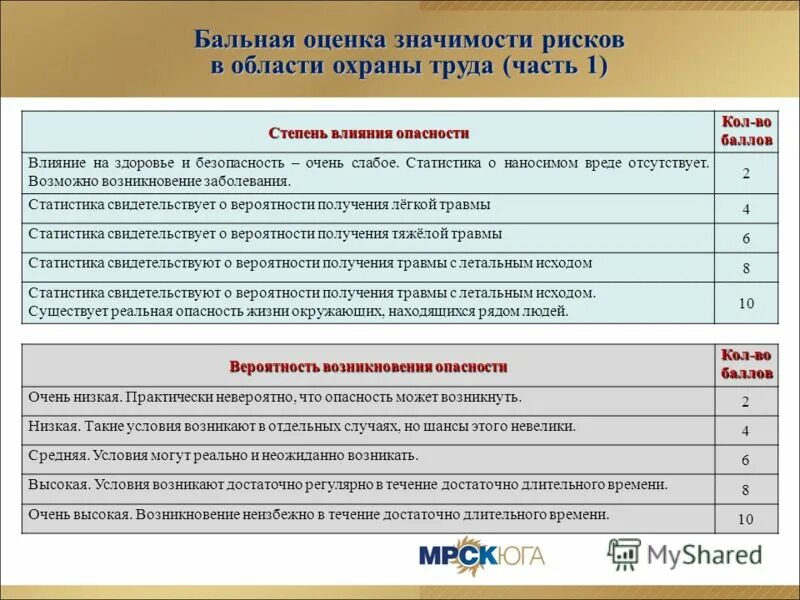 Бальная оценка значимости рисков в области охраны труда (часть 1)

| Степень влияния опасности | Кол-во баллов |
|---|---|
| Влияние на здоровье и безопасность – очень слабое. Статистика о наносимом вреде отсутствует. Возможно возникновение заболевания. | 2 |
| Статистика свидетельствует о вероятности получения лёгкой травмы | 4 |
| Статистика свидетельствует о вероятности получения тяжёлой травмы | 6 |
| Статистика свидетельствуют о вероятности получения травмы с летальным исходом | 8 |
| Статистика свидетельствуют о вероятности получения травмы с летальным исходом. Существует реальная опасность жизни окружающих, находящихся рядом людей. | 10 |

| Вероятность возникновения опасности | Кол-во баллов |
|---|---|
| Очень низкая. Практически невероятно, что опасность может возникнуть. | 2 |
| Низкая. Такие условия возникают в отдельных случаях, но шансы этого невелики. | 4 |
| Средняя. Условия могут реально и неожиданно возникать. | 6 |
| Высокая. Условия возникают достаточно регулярно в течение достаточно длительного времени. | 8 |
| Очень высокая. Возникновение неизбежно в течение достаточно длительного времени. | 10 |

МРСК ЮГА

MyShared